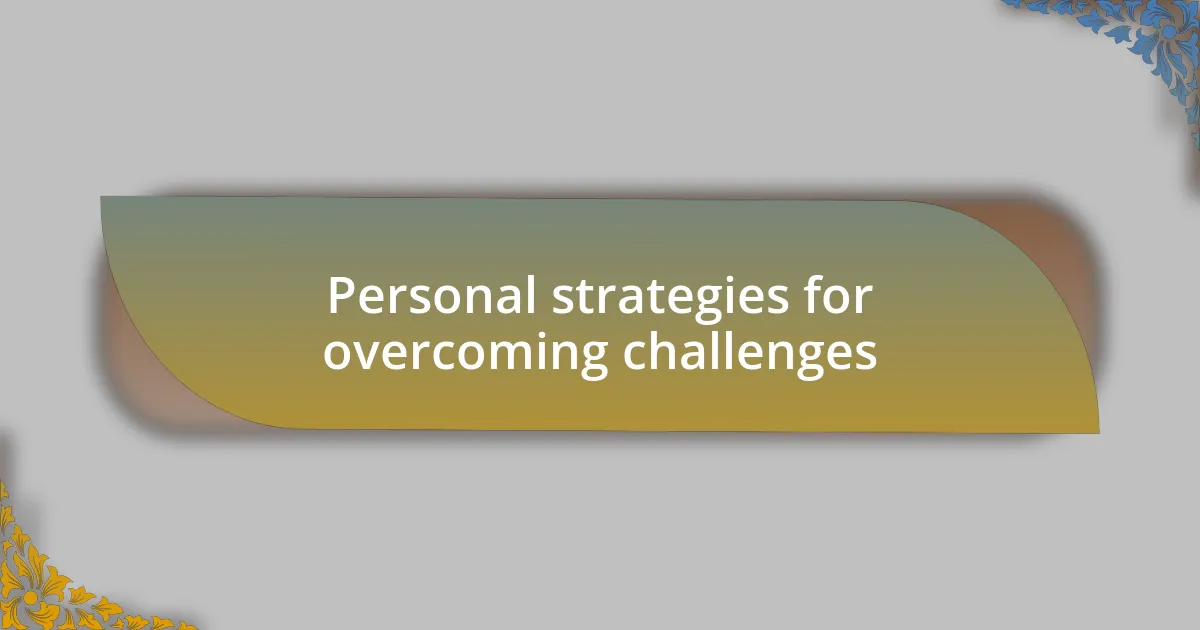 Personal strategies for overcoming challenges